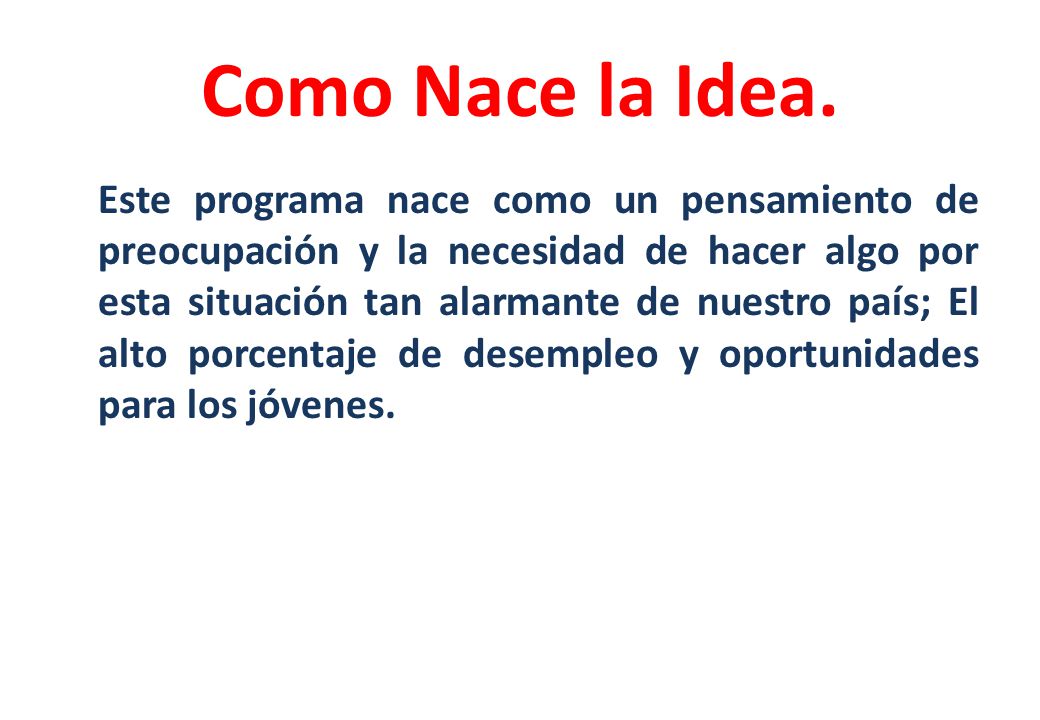 Como Nace la Idea.

Este programa nace como un pensamiento de preocupación y la necesidad de hacer algo por esta situación tan alarmante de nuestro país; El alto porcentaje de desempleo y oportunidades para los jóvenes.